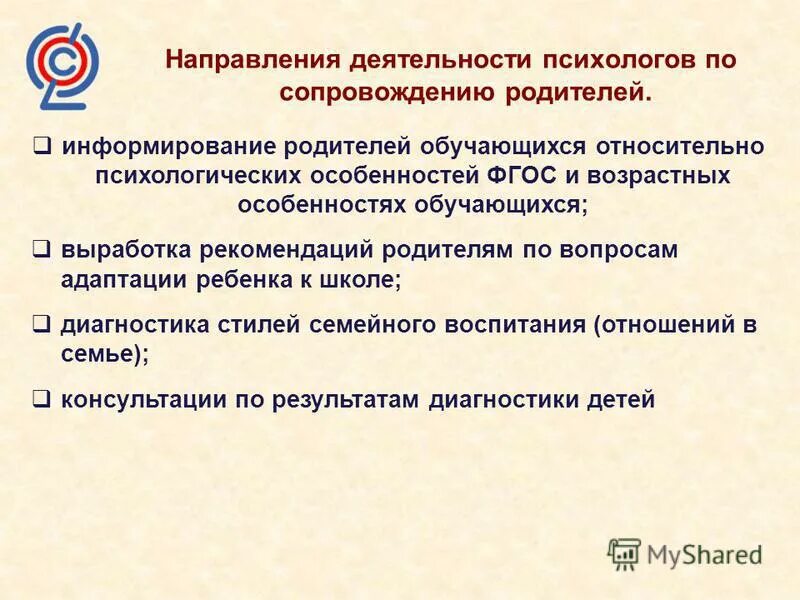 Направления деятельности психологов по сопровождению родителей.

❑ информирование родителей обучающихся относительно психологических особенностей ФГОС и возрастных особенностях обучающихся;

❑ выработка рекомендаций родителям по вопросам адаптации ребенка к школе;

❑ диагностика стилей семейного воспитания (отношений в семье);

❑ консультации по результатам диагностики детей

MyShared